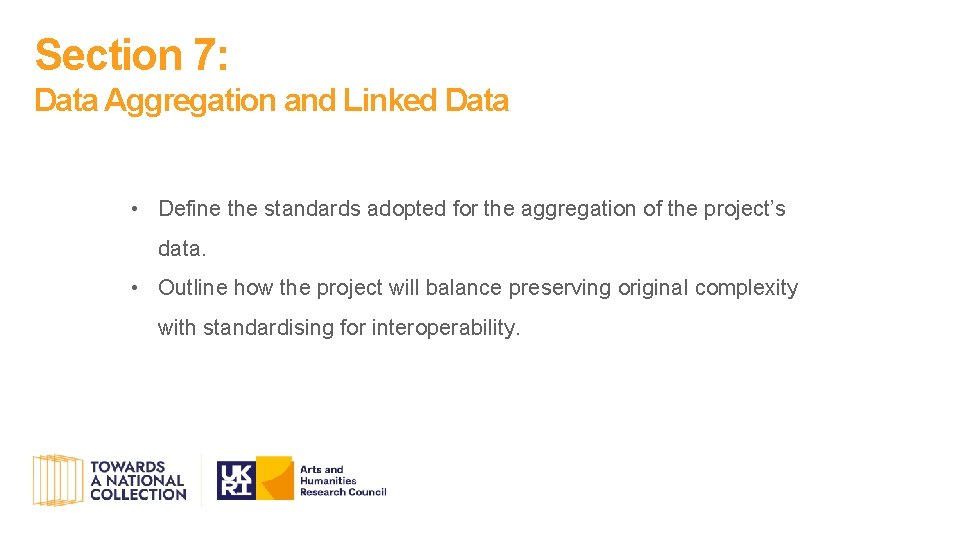 Section 7:
Data Aggregation and Linked Data

• Define the standards adopted for the aggregation of the project's data.

• Outline how the project will balance preserving original complexity with standardising for interoperability.

TOWARDS A NATIONAL COLLECTION

UK RI

Arts and Humanities Research Council